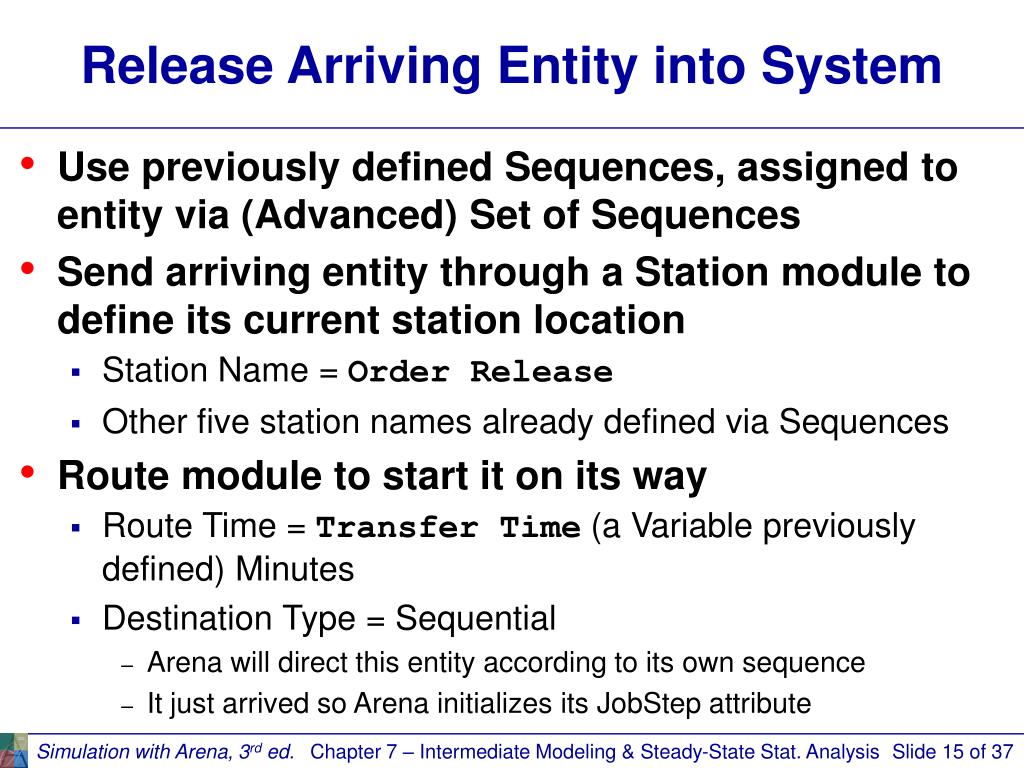 Release Arriving Entity into System

• Use previously defined Sequences, assigned to entity via (Advanced) Set of Sequences
• Send arriving entity through a Station module to define its current station location
 ▪ Station Name = Order Release
 ▪ Other five station names already defined via Sequences
• Route module to start it on its way
 ▪ Route Time = Transfer Time (a Variable previously defined) Minutes
 ▪ Destination Type = Sequential
  – Arena will direct this entity according to its own sequence
  – It just arrived so Arena initializes its JobStep attribute

Simulation with Arena, 3$^{rd}$ ed. Chapter 7 – Intermediate Modeling & Steady-State Stat. Analysis Slide 15 of 37